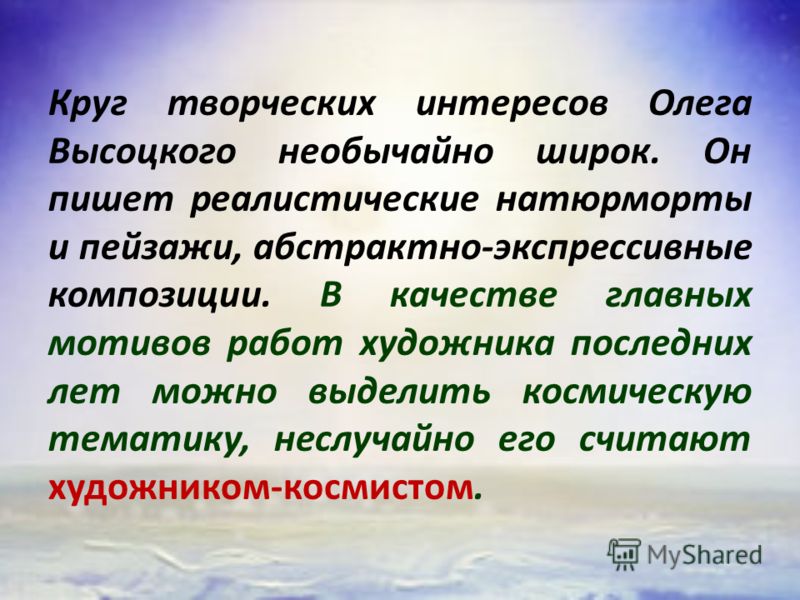 Круг творческих интересов Олега Высоцкого необычайно широк. Он пишет реалистические натюрморты и пейзажи, абстрактно-экспрессивные композиции. В качестве главных мотивов работ художника последних лет можно выделить космическую тематику, неслучайно его считают художником-космистом.

MyShared